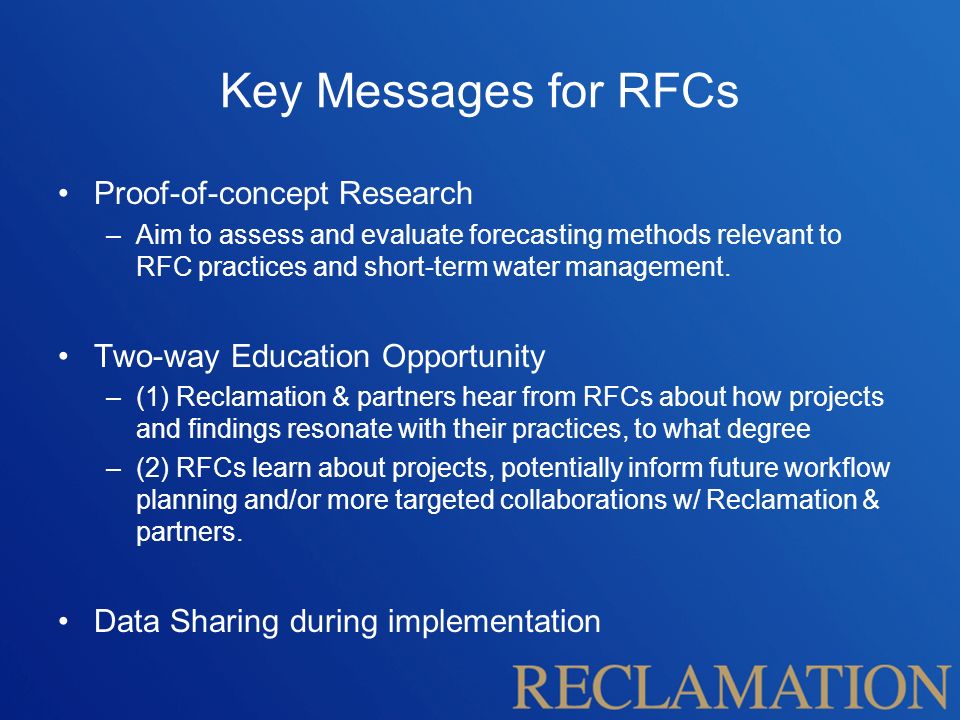 Key Messages for RFCs

• Proof-of-concept Research
– Aim to assess and evaluate forecasting methods relevant to RFC practices and short-term water management.

• Two-way Education Opportunity
– (1) Reclamation & partners hear from RFCs about how projects and findings resonate with their practices, to what degree
– (2) RFCs learn about projects, potentially inform future workflow planning and/or more targeted collaborations w/ Reclamation & partners.

• Data Sharing during implementation

RECLAMATION